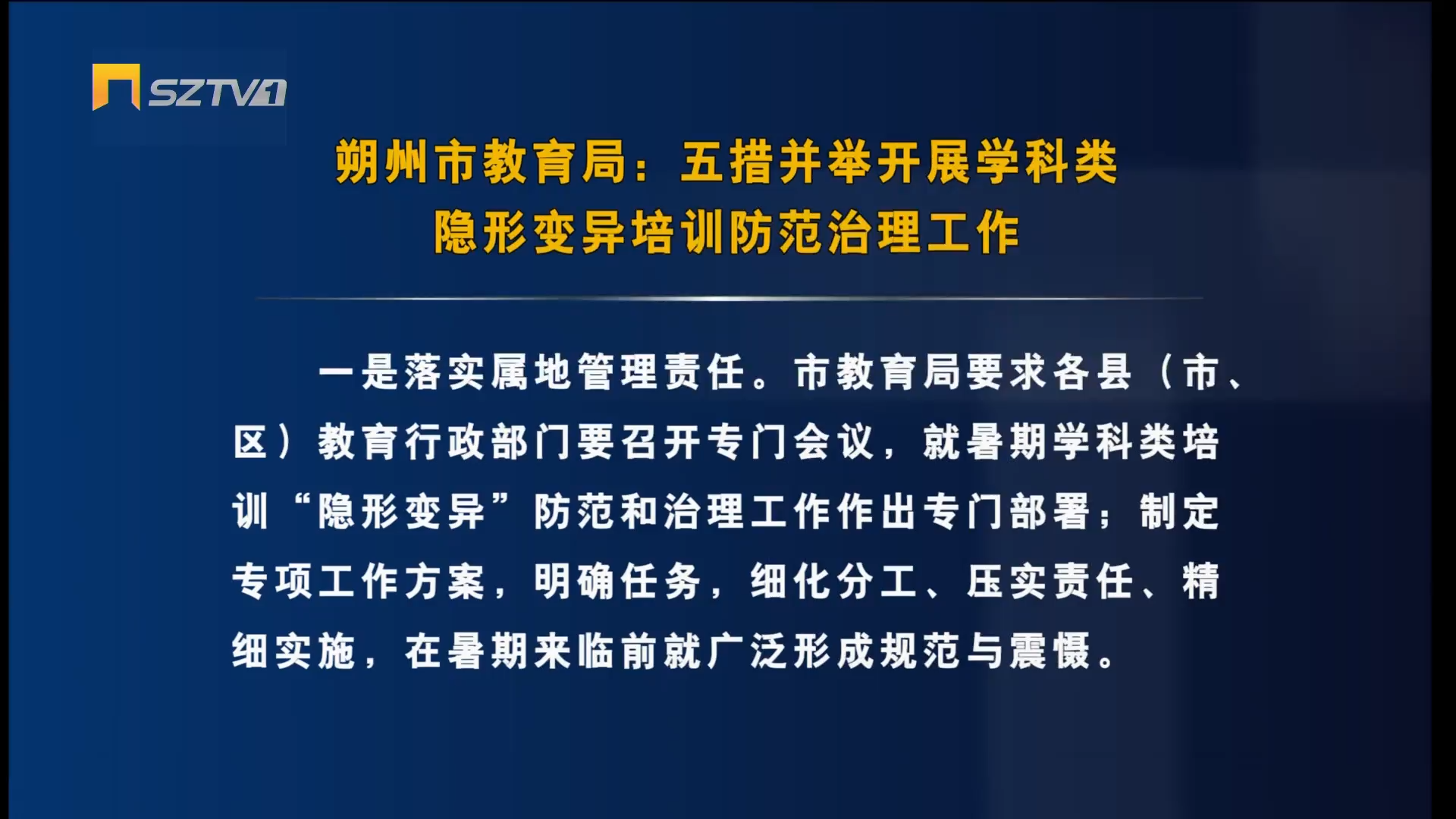 SZTV1

朔州市教育局：五措并举开展学科类隐形变异培训防范治理工作

一是落实属地管理责任。市教育局要求各县（市、区）教育行政部门要召开专门会议，就暑期学科类培训“隐形变异”防范和治理工作作出专门部署；制定专项工作方案，明确任务，细化分工、压实责任、精细实施，在暑期来临前就广泛形成规范与震慑。